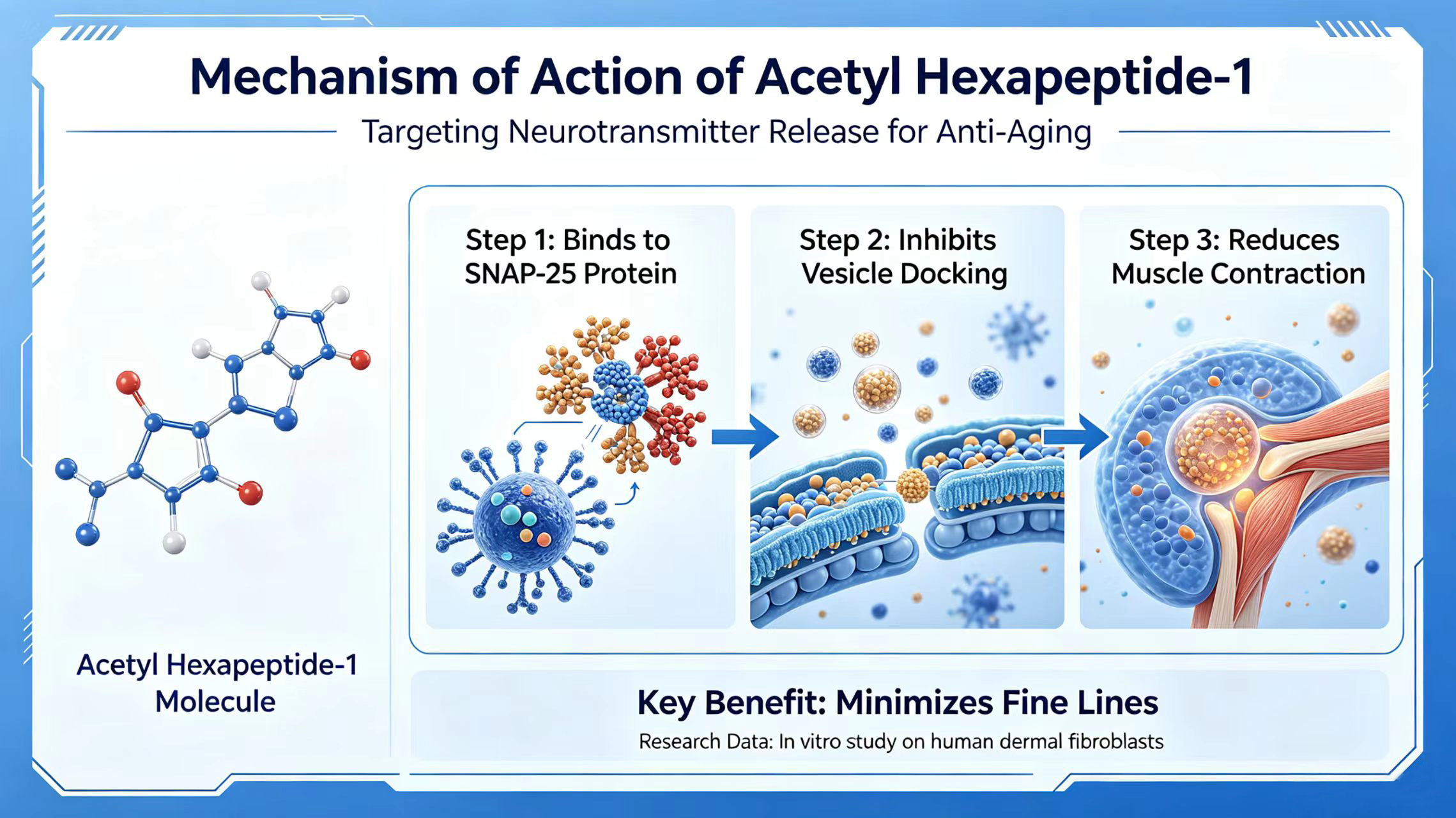 Mechanism of Action of Acetyl Hexapeptide-1

Targeting Neurotransmitter Release for Anti-Aging

Acetyl Hexapeptide-1 Molecule

Step 1: Binds to SNAP-25 Protein

Step 2: Inhibits Vesicle Docking

Step 3: Reduces Muscle Contraction

Key Benefit: Minimizes Fine Lines

Research Data: In vitro study on human dermal fibroblasts